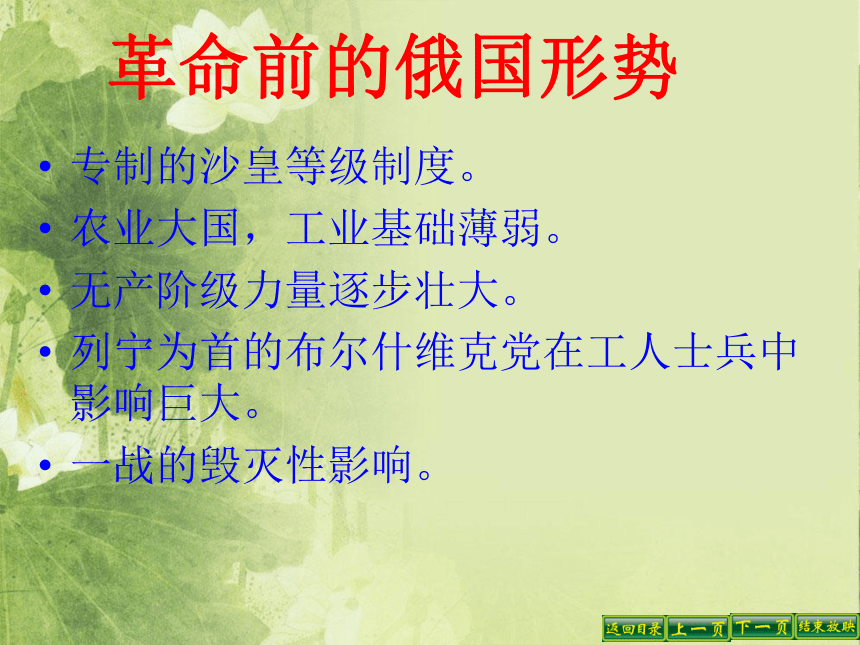 革命前的俄国形势

• 专制的沙皇等级制度。
• 农业大国，工业基础薄弱。
• 无产阶级力量逐步壮大。
• 列宁为首的布尔什维克党在工人士兵中影响巨大。
• 一战的毁灭性影响。

返回目录 上一页 下一页 结束放映